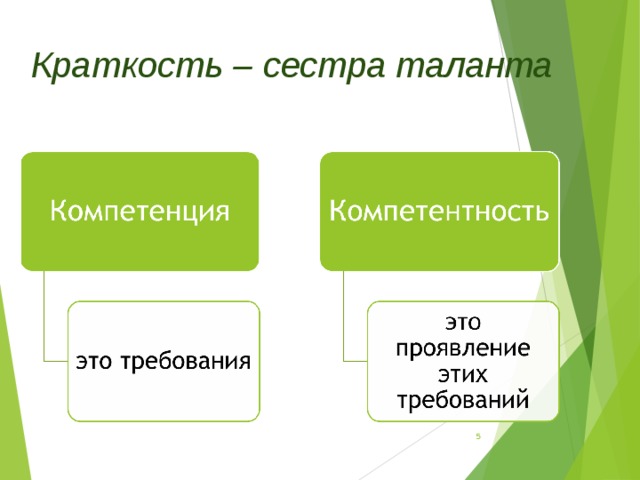 Краткость – сестра таланта

Компетенция

это требования

Компетентность

это проявление этих требований

5